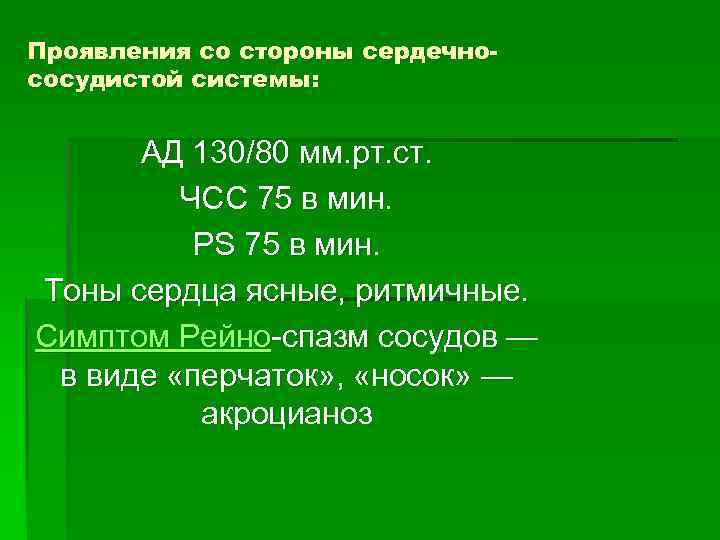 Проявления со стороны сердечно-сосудистой системы:

АД 130/80 мм.рт.ст.
ЧСС 75 в мин.
PS 75 в мин.
Тоны сердца ясные, ритмичные.
Симптом Рейно-спазм сосудов — в виде «перчаток», «носок» — акроцианоз